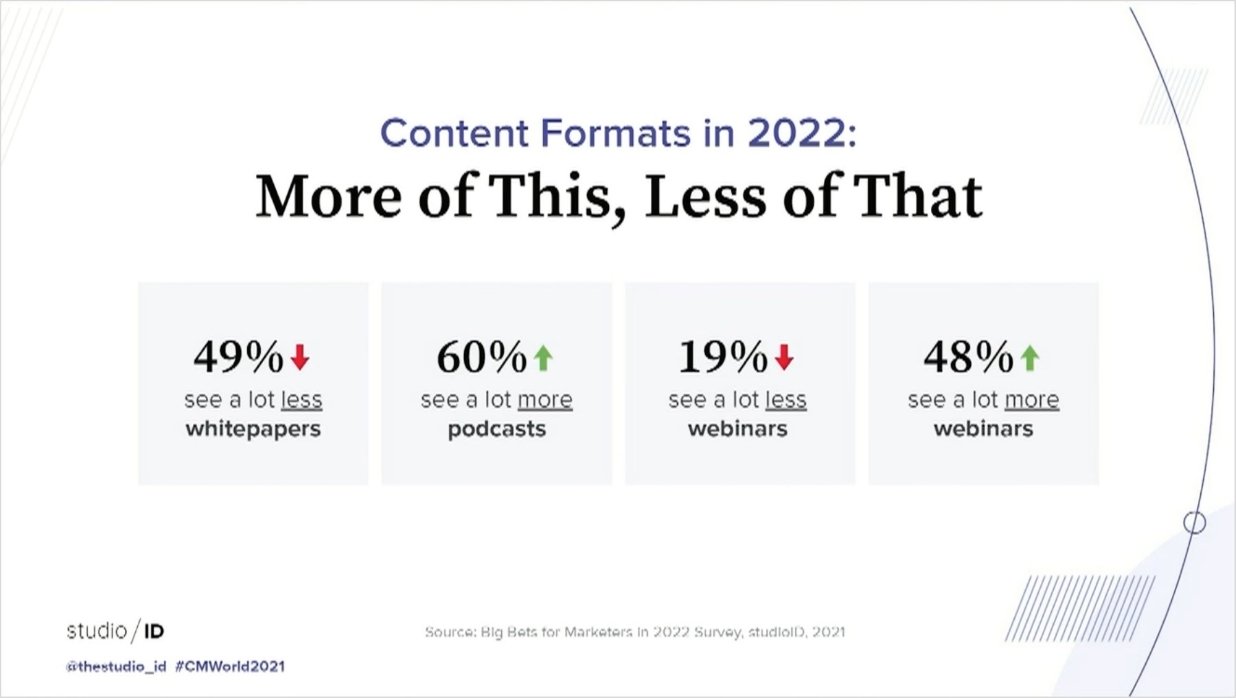 Content Formats in 2022:
More of This, Less of That

49%
see a lot less
whitepapers

60%
see a lot more
podcasts

19%
see a lot less
webinars

48%
see a lot more
webinars

studio / ID
@thestudio_id #CMWorld2021

Source: Big Bets for Marketers in 2022 Survey, studioID, 2021